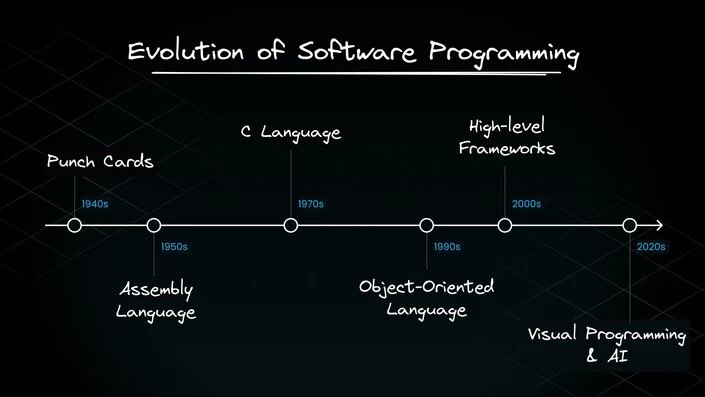 Evolution of Software Programming

Punch Cards

1940s

1950s

Assembly Language

C Language

1970s

1990s

Object-Oriented Language

High-level Frameworks

2000s

2020s

Visual Programming & AI